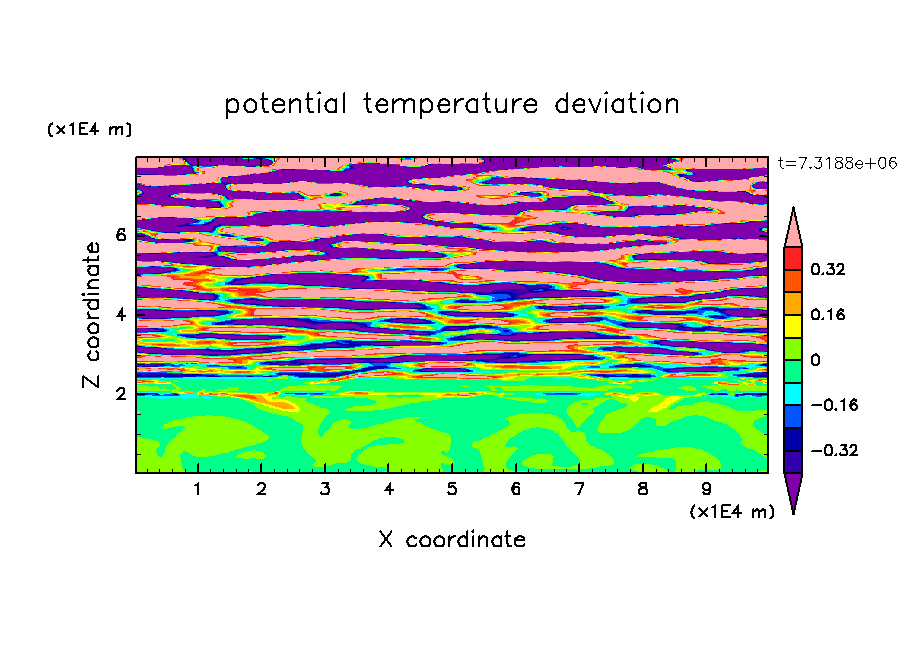 potential temperature deviation

(x1E4 m)

t=7.3188e+06

Z coordinate

6
4
2

0.32
0.16
0
−0.16
−0.32

1 2 3 4 5 6 7 8 9

(x1E4 m)

X coordinate